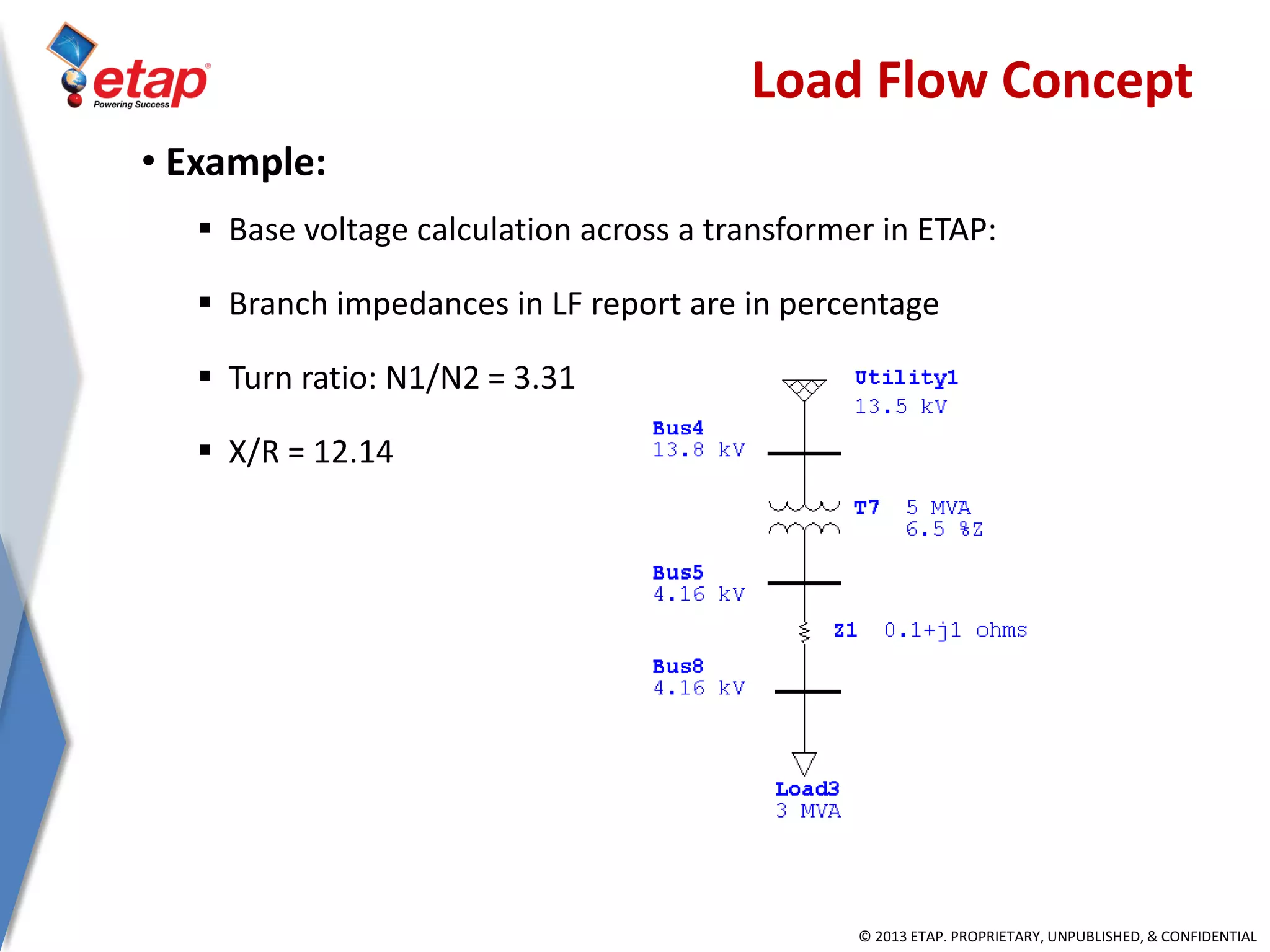 etap®
Powering Success

Load Flow Concept

• Example:

▪ Base voltage calculation across a transformer in ETAP:

▪ Branch impedances in LF report are in percentage

▪ Turn ratio: N1/N2 = 3.31

▪ X/R = 12.14

Utility1
13.5 kV

Bus4
13.8 kV

T7 5 MVA
6.5 %Z

Bus5
4.16 kV

Z1 0.1+j1 ohms

Bus8
4.16 kV

Load3
3 MVA

© 2013 ETAP. PROPRIETARY, UNPUBLISHED, & CONFIDENTIAL